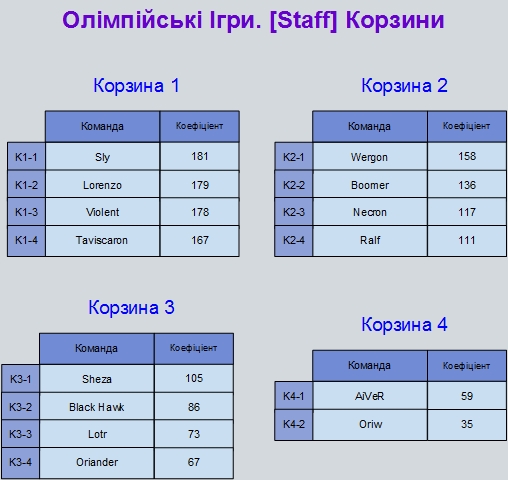 Олімпійські Ігри. [Staff] Корзини

Корзина 1

| | Команда | Коефіцієнт |
|---|---|---|
| K1-1 | Sly | 181 |
| K1-2 | Lorenzo | 179 |
| K1-3 | Violent | 178 |
| K1-4 | Taviscaron | 167 |

Корзина 2

| | Команда | Коефіцієнт |
|---|---|---|
| K2-1 | Wergon | 158 |
| K2-2 | Boomer | 136 |
| K2-3 | Necron | 117 |
| K2-4 | Ralf | 111 |

Корзина 3

| | Команда | Коефіцієнт |
|---|---|---|
| K3-1 | Sheza | 105 |
| K3-2 | Black Hawk | 86 |
| K3-3 | Lotr | 73 |
| K3-4 | Oriander | 67 |

Корзина 4

| | Команда | Коефіцієнт |
|---|---|---|
| K4-1 | AiVeR | 59 |
| K4-2 | Oriw | 35 |